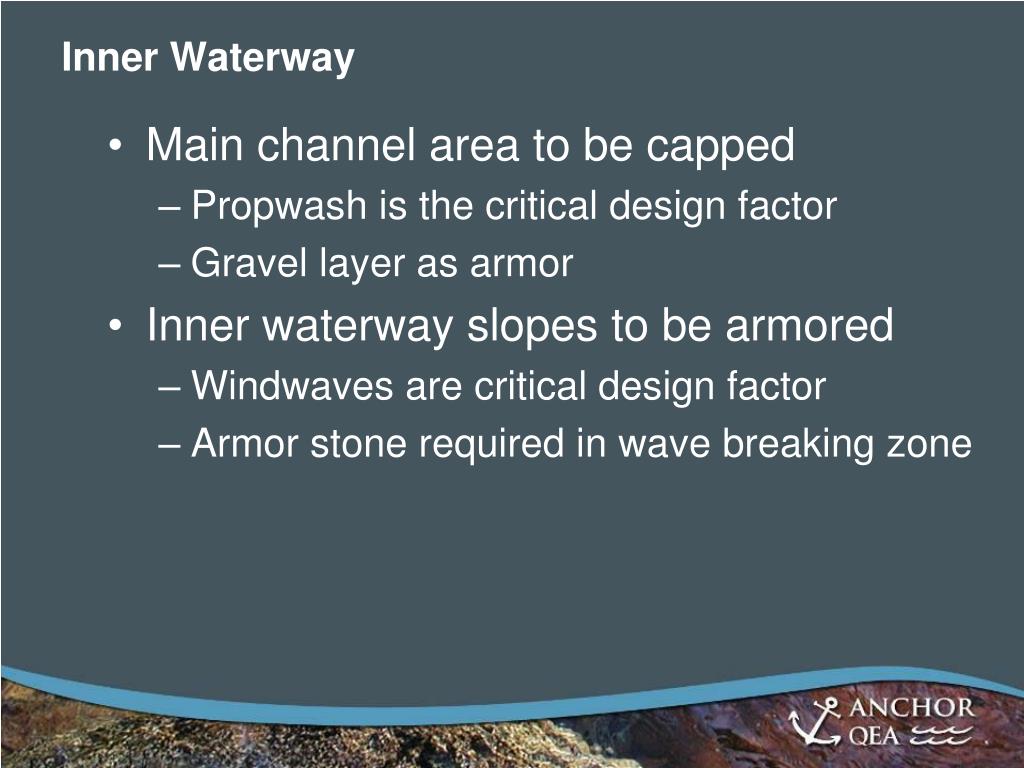 Inner Waterway

• Main channel area to be capped
– Propwash is the critical design factor
– Gravel layer as armor
• Inner waterway slopes to be armored
– Windwaves are critical design factor
– Armor stone required in wave breaking zone

ANCHOR
QEA